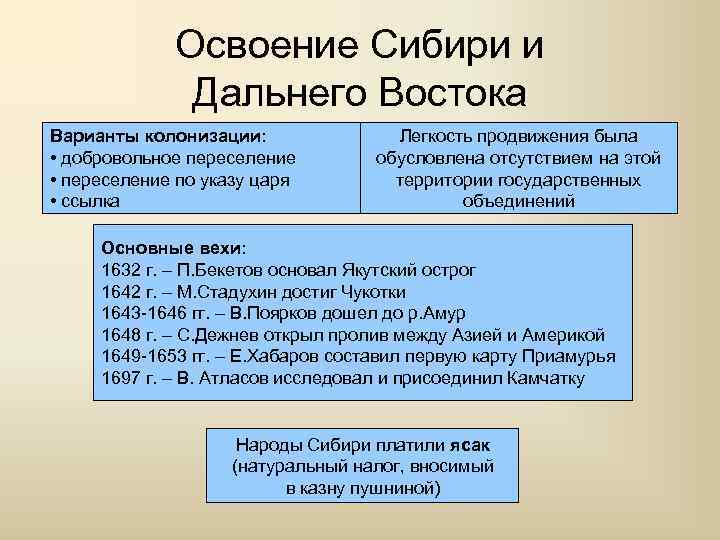 Освоение Сибири и Дальнего Востока

Варианты колонизации:
• добровольное переселение
• переселение по указу царя
• ссылка

Легкость продвижения была обусловлена отсутствием на этой территории государственных объединений

Основные вехи:
1632 г. – П.Бекетов основал Якутский острог
1642 г. – М.Стадухин достиг Чукотки
1643-1646 гг. – В.Поярков дошел до р.Амур
1648 г. – С.Дежнев открыл пролив между Азией и Америкой
1649-1653 гг. – Е.Хабаров составил первую карту Приамурья
1697 г. – В. Атласов исследовал и присоединил Камчатку

Народы Сибири платили ясак (натуральный налог, вносимый в казну пушниной)